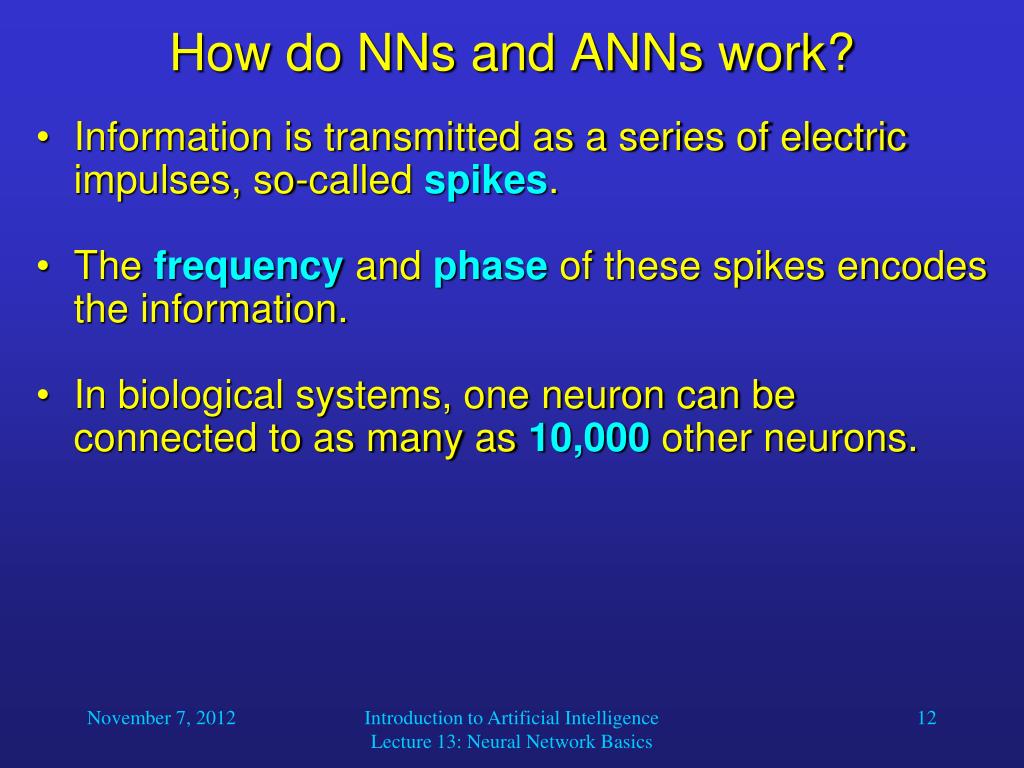 How do NNs and ANNs work?

• Information is transmitted as a series of electric impulses, so-called spikes.

• The frequency and phase of these spikes encodes the information.

• In biological systems, one neuron can be connected to as many as 10,000 other neurons.

November 7, 2012

Introduction to Artificial Intelligence
Lecture 13: Neural Network Basics

12